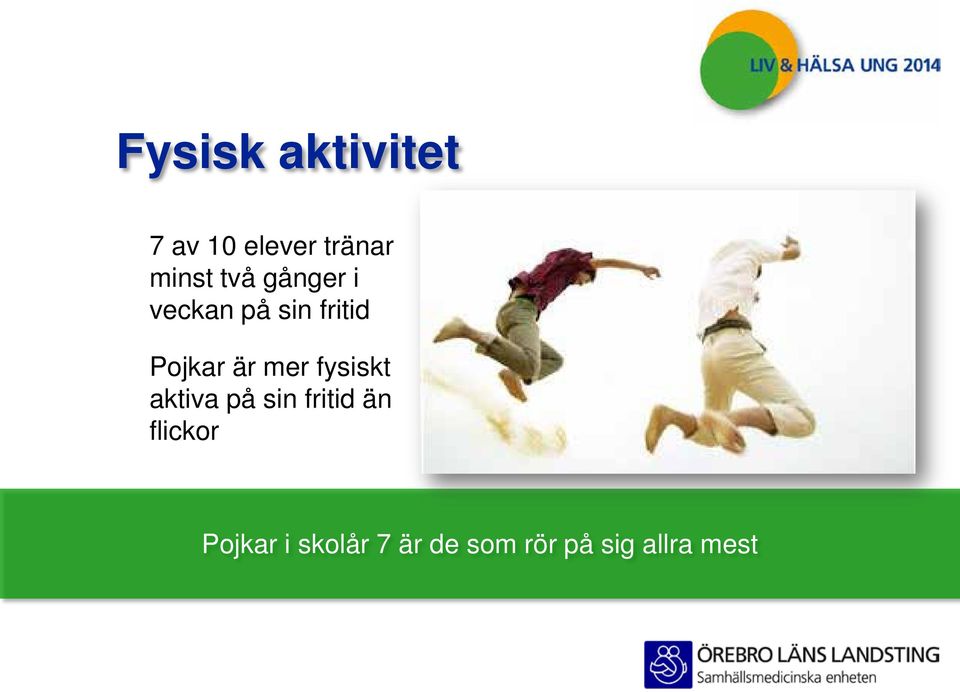 LIV & HÄLSA UNG 2014

Fysisk aktivitet

7 av 10 elever tränar minst två gånger i veckan på sin fritid

Pojkar är mer fysiskt aktiva på sin fritid än flickor

Pojkar i skolår 7 är de som rör på sig allra mest

ÖREBRO LÄNS LANDSTING
Samhällsmedicinska enheten